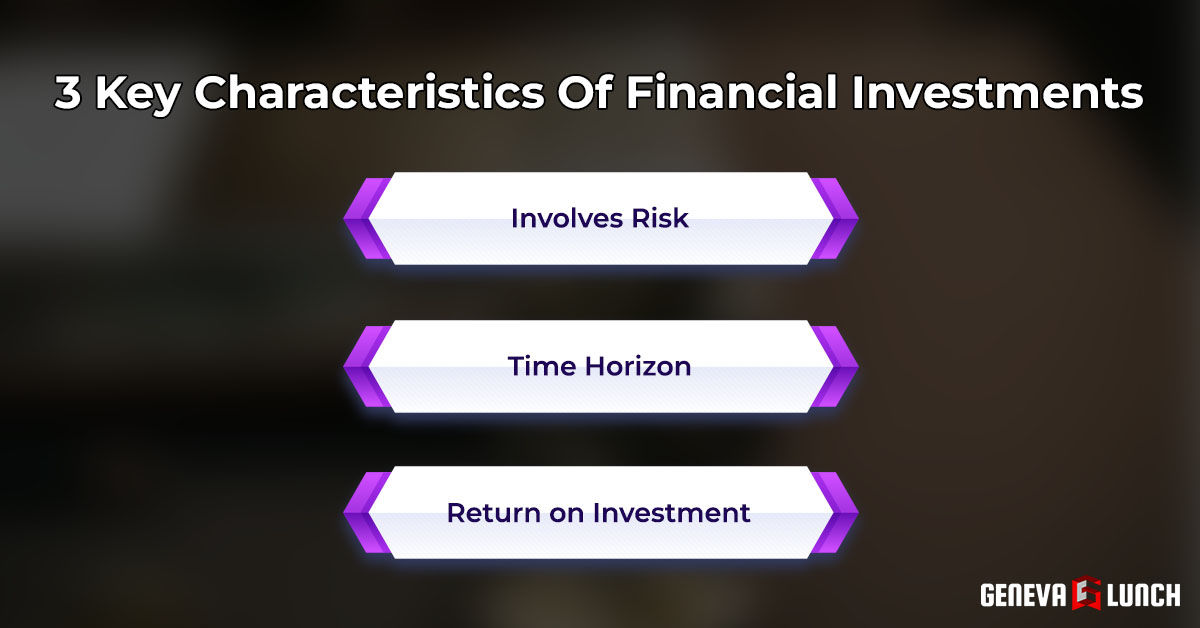 3 Key Characteristics Of Financial Investments

Involves Risk

Time Horizon

Return on Investment

GENEVA LUNCH